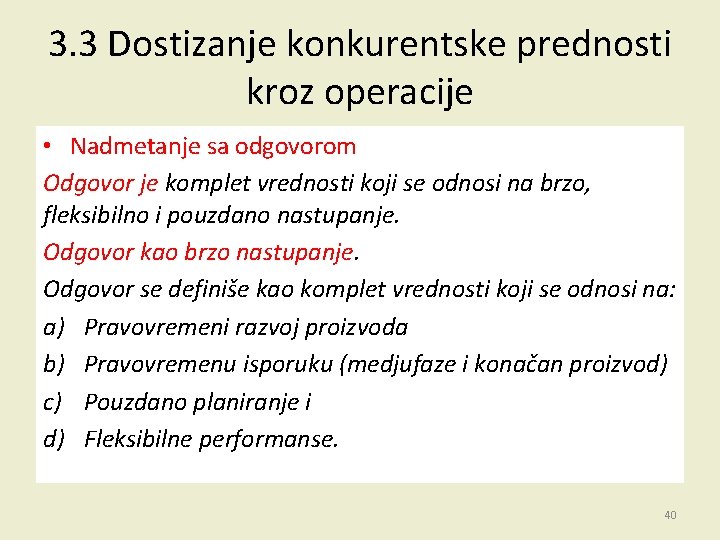 3.3 Dostizanje konkurentske prednosti kroz operacije

• Nadmetanje sa odgovorom

Odgovor je komplet vrednosti koji se odnosi na brzo, fleksibilno i pouzdano nastupanje.

Odgovor kao brzo nastupanje.

Odgovor se definiše kao komplet vrednosti koji se odnosi na:

a) Pravovremeni razvoj proizvoda
b) Pravovremenu isporuku (medjufaze i konačan proizvod)
c) Pouzdano planiranje i
d) Fleksibilne performanse.

40